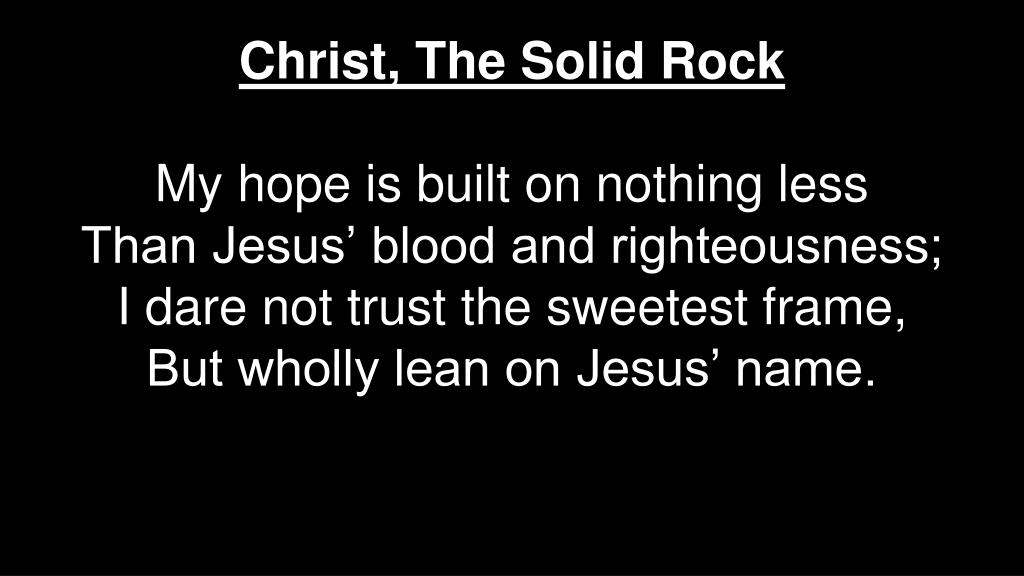 Christ, The Solid Rock

My hope is built on nothing less
Than Jesus’ blood and righteousness;
I dare not trust the sweetest frame,
But wholly lean on Jesus’ name.